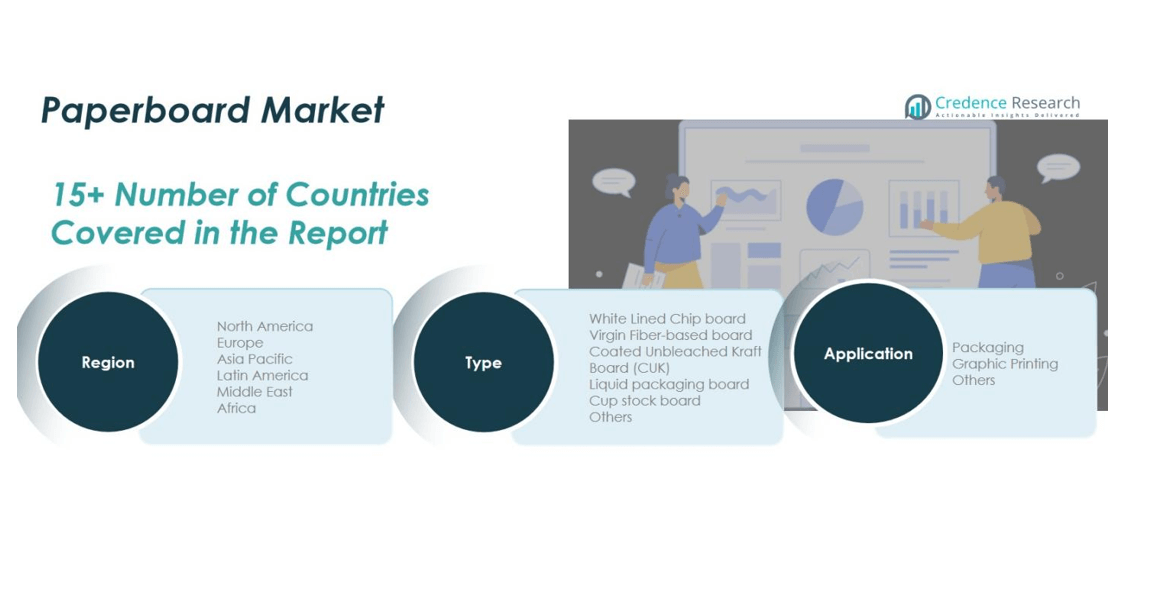 Paperboard Market

Credence Research
Actionable Insights Delivered

15+ Number of Countries Covered in the Report

Region

North America
Europe
Asia Pacific
Latin America
Middle East
Africa

Type

White Lined Chip board
Virgin Fiber-based board
Coated Unbleached Kraft Board (CUK)
Liquid packaging board
Cup stock board
Others

Application

Packaging
Graphic Printing
Others